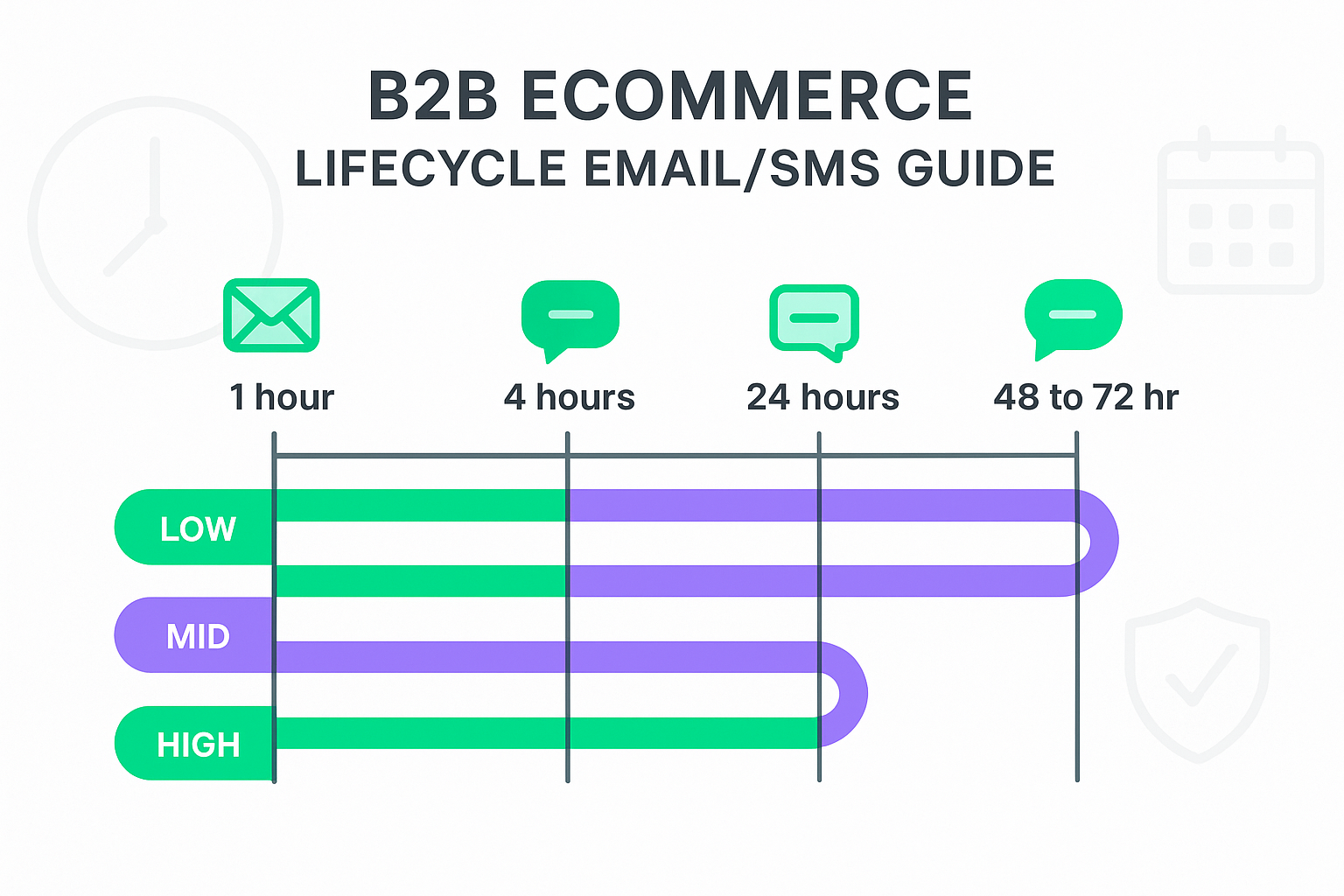 B2B ECOMMERCE
LIFECYCLE EMAIL/SMS GUIDE

1 hour
4 hours
24 hours
48 to 72 hr

LOW
MID
HIGH